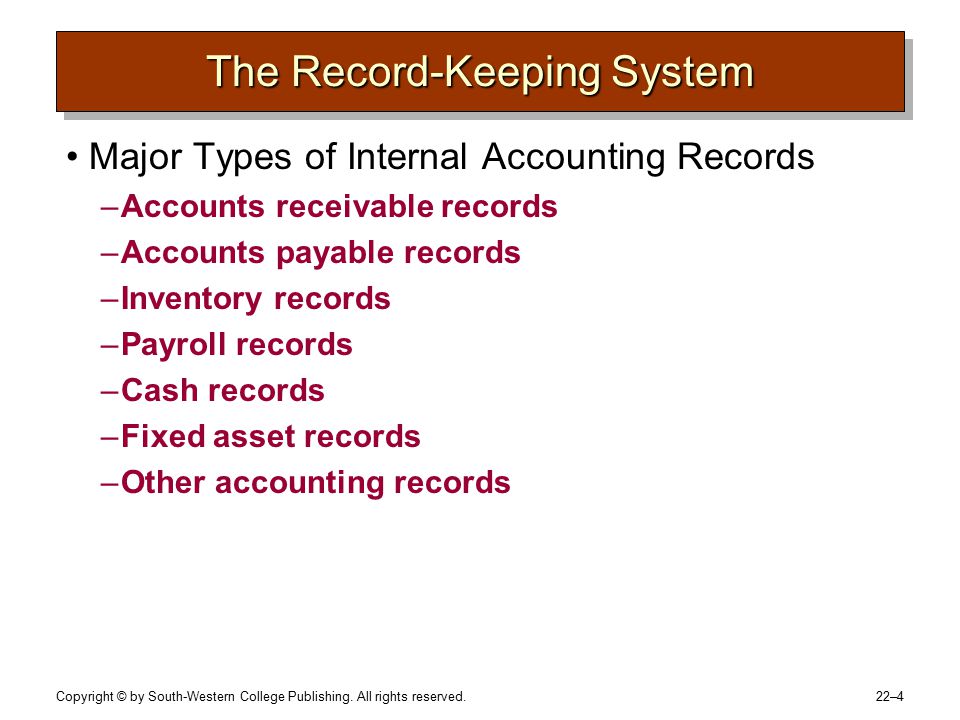 The Record-Keeping System

• Major Types of Internal Accounting Records
–Accounts receivable records
–Accounts payable records
–Inventory records
–Payroll records
–Cash records
–Fixed asset records
–Other accounting records

Copyright © by South-Western College Publishing. All rights reserved.

22–4